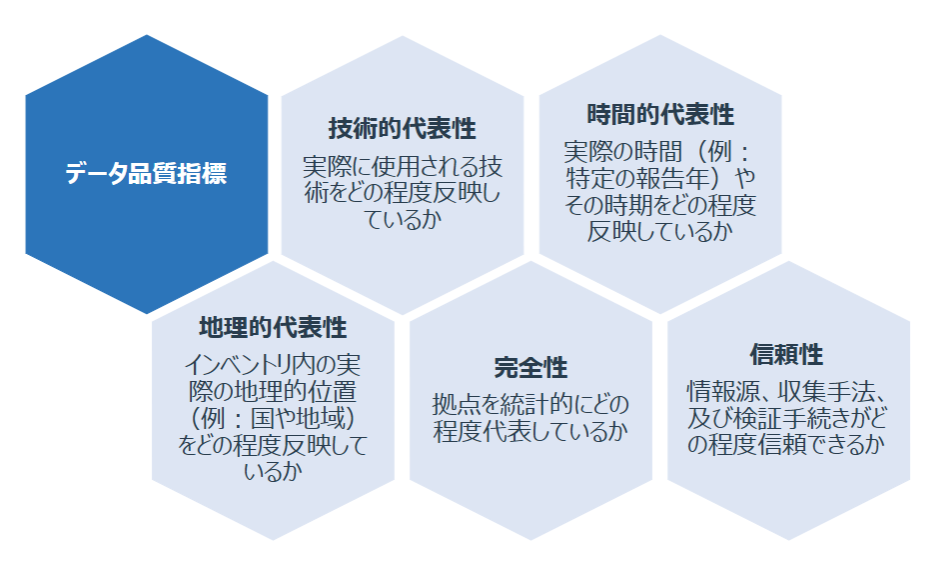 データ品質指標

技術的代表性
実際に使用される技術をどの程度反映しているか

時間的代表性
実際の時間（例：特定の報告年）やその時期をどの程度反映しているか

地理的代表性
インベントリ内の実際の地理的位置（例：国や地域）をどの程度反映しているか

完全性
拠点を統計的にどの程度代表しているか

信頼性
情報源、収集手法、及び検証手続きがどの程度信頼できるか